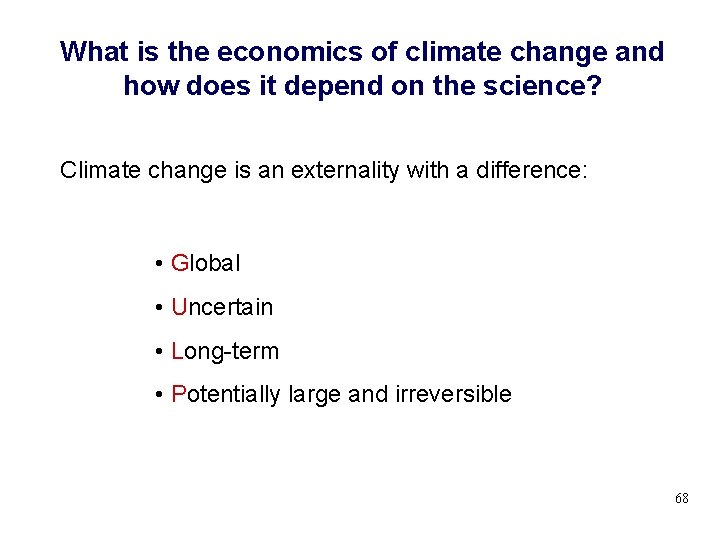 What is the economics of climate change and how does it depend on the science?

Climate change is an externality with a difference:

• Global
• Uncertain
• Long-term
• Potentially large and irreversible

68